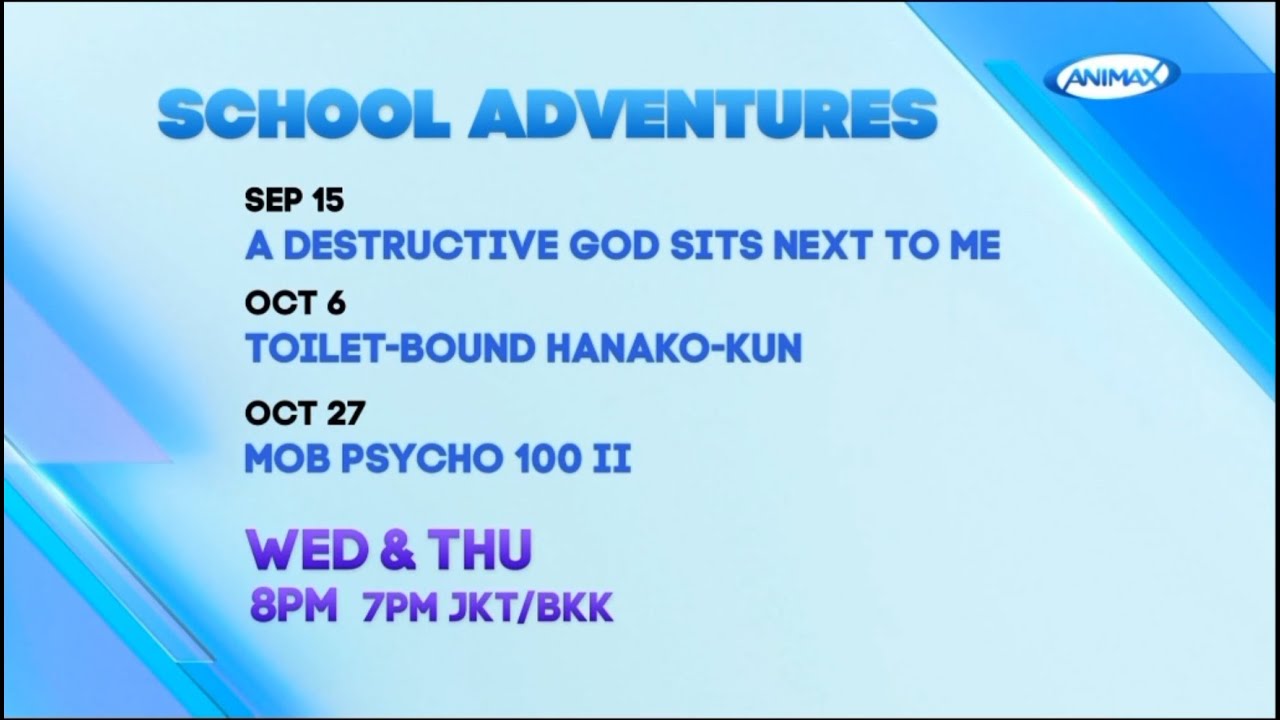 ANIMAX

SCHOOL ADVENTURES

SEP 15
A DESTRUCTIVE GOD SITS NEXT TO ME

OCT 6
TOILET-BOUND HANAKO-KUN

OCT 27
MOB PSYCHO 100 II

WED & THU
8PM 7PM JKT/BKK